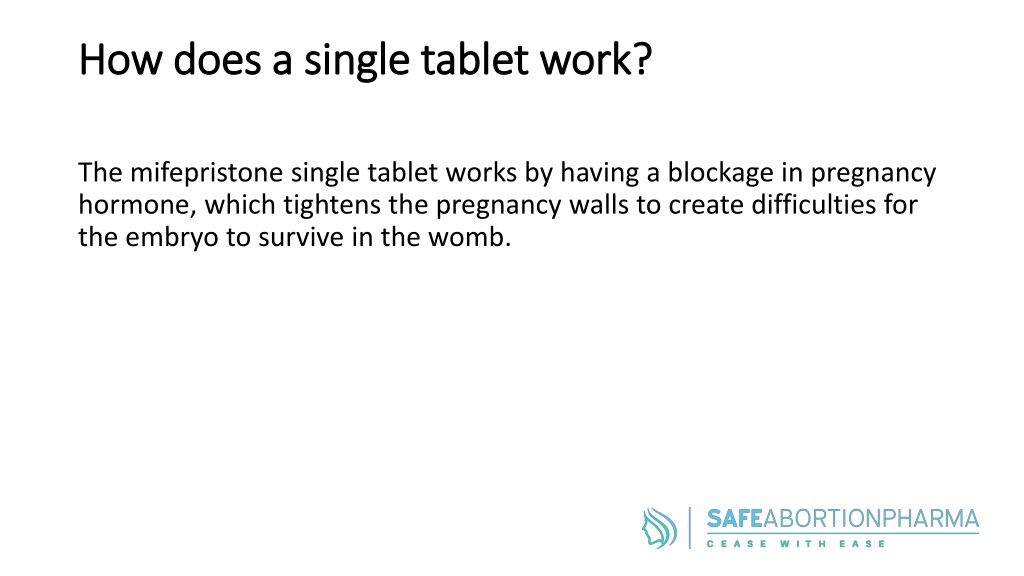 How does a single tablet work?

The mifepristone single tablet works by having a blockage in pregnancy hormone, which tightens the pregnancy walls to create difficulties for the embryo to survive in the womb.

SAFEABORTIONPHARMA
CEASE WITH EASE